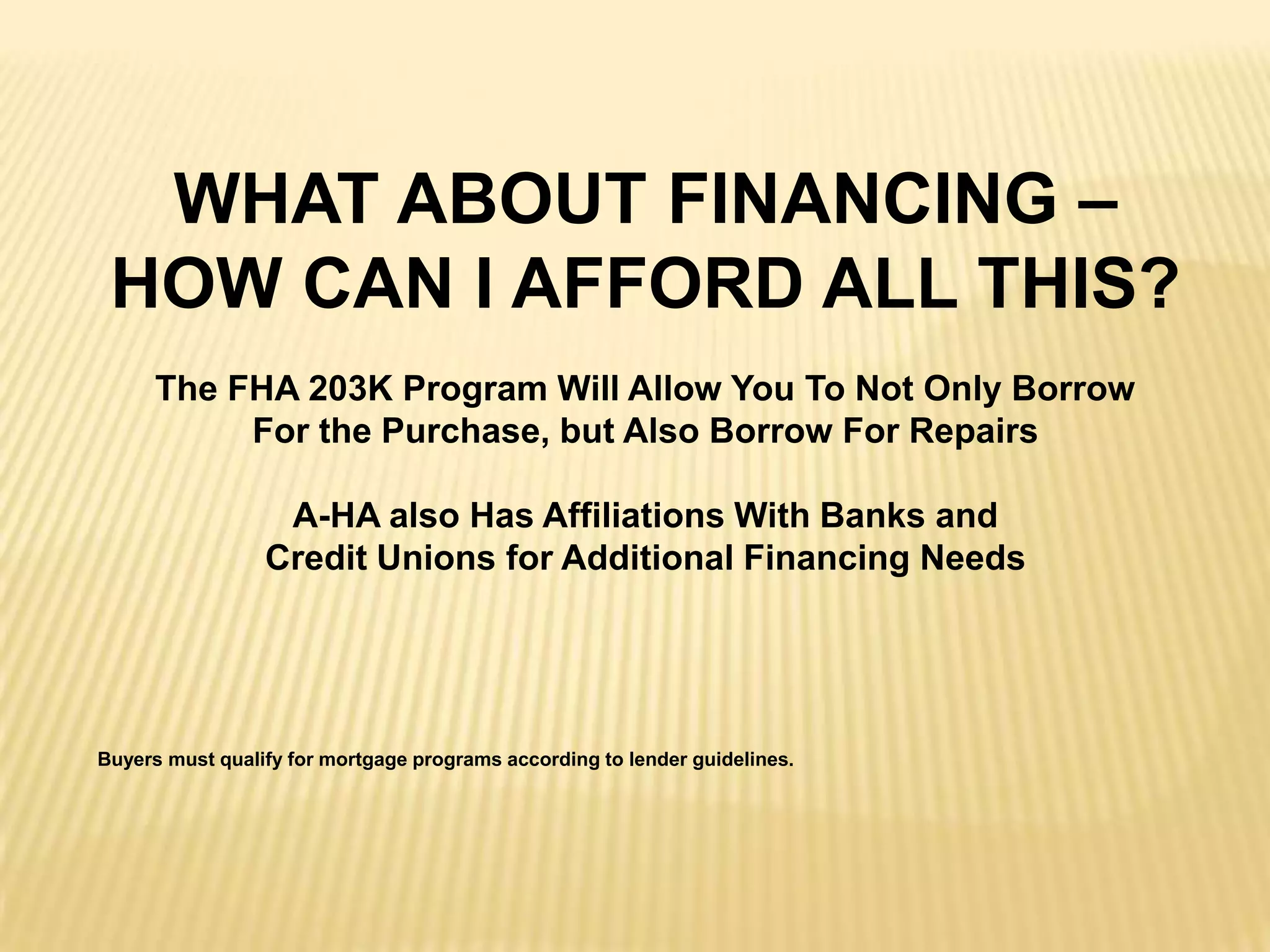 WHAT ABOUT FINANCING – HOW CAN I AFFORD ALL THIS?

The FHA 203K Program Will Allow You To Not Only Borrow For the Purchase, but Also Borrow For Repairs

A-HA also Has Affiliations With Banks and Credit Unions for Additional Financing Needs

Buyers must qualify for mortgage programs according to lender guidelines.